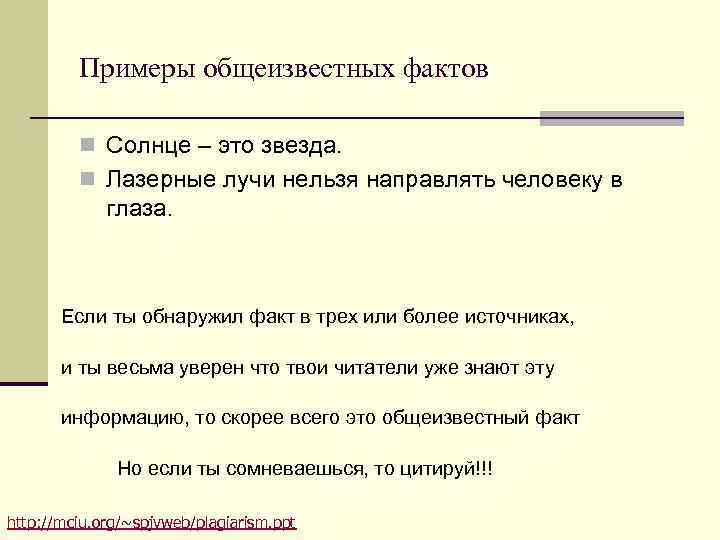 Примеры общеизвестных фактов

Солнце – это звезда.
Лазерные лучи нельзя направлять человеку в глаза.

Если ты обнаружил факт в трех или более источниках,

и ты весьма уверен что твои читатели уже знают эту

информацию, то скорее всего это общеизвестный факт

Но если ты сомневаешься, то цитируй!!!

http://mciu.org/~spjvweb/plagiarism.ppt